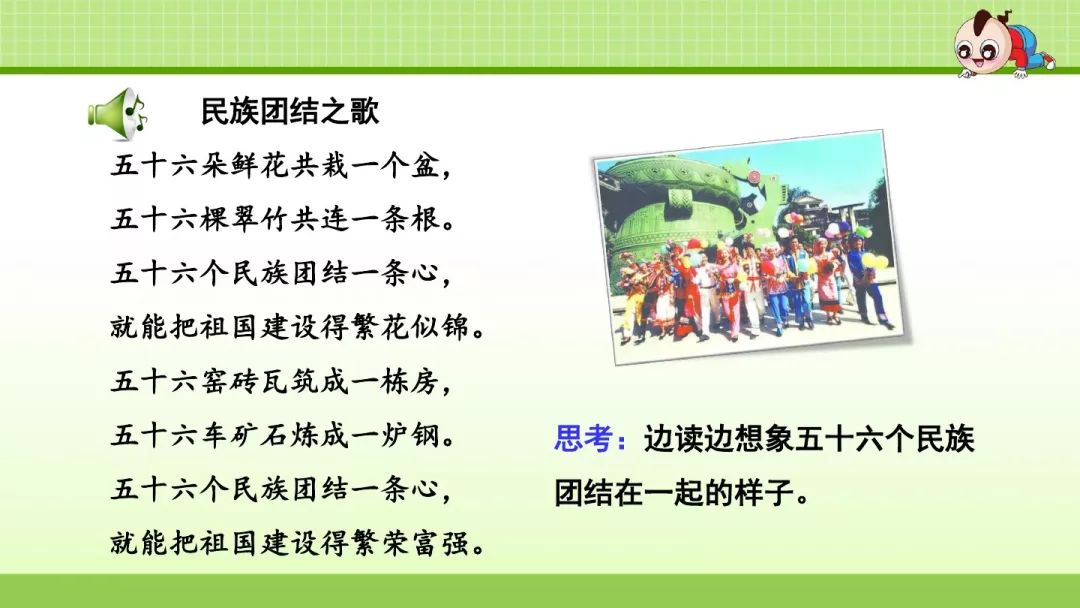 民族团结之歌

五十六朵鲜花共栽一个盆，
五十六棵翠竹共连一条根。
五十六个民族团结一条心，
就能把祖国建设得繁花似锦。
五十六窑砖瓦筑成一栋房，
五十六车矿石炼成一炉钢。
五十六个民族团结一条心，
就能把祖国建设得繁荣富强。

思考：边读边想象五十六个民族团结在一起的样子。